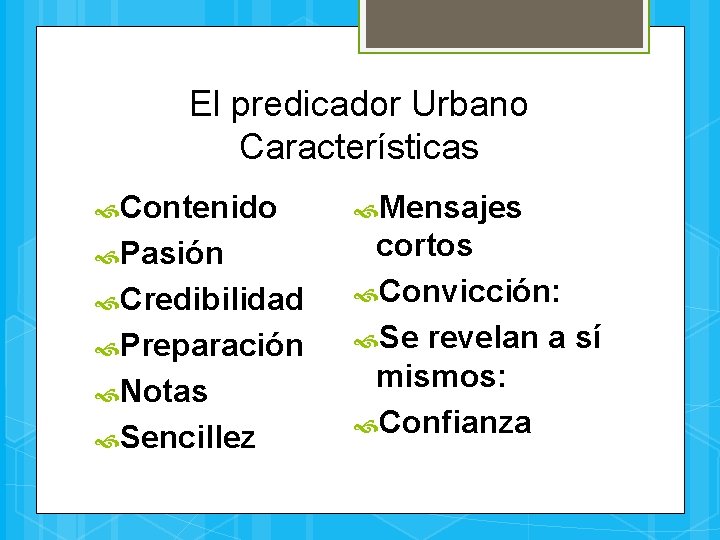 El predicador Urbano
Características

Contenido
Pasión
Credibilidad
Preparación
Notas
Sencillez

Mensajes cortos
Convicción:
Se revelan a sí mismos:
Confianza